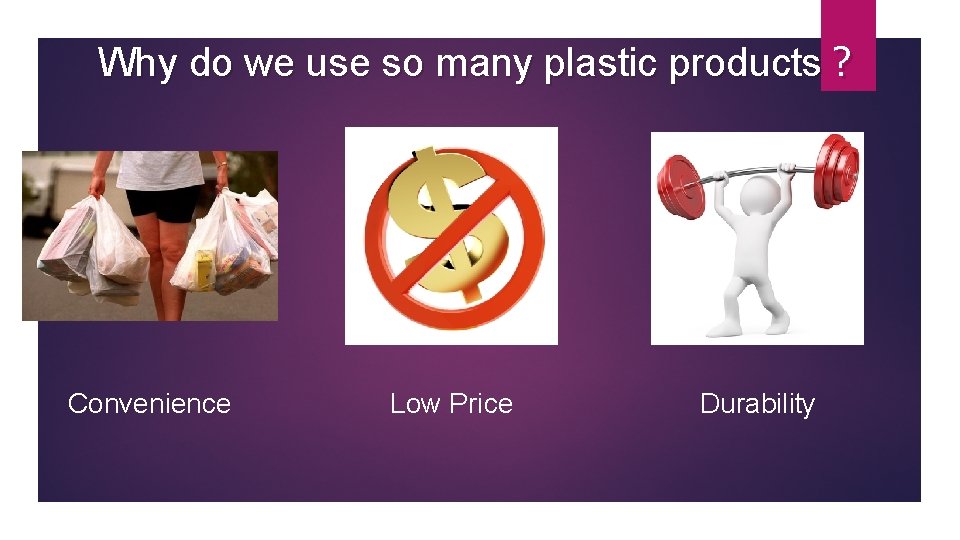 Why do we use so many plastic products ?

Convenience

Low Price

Durability